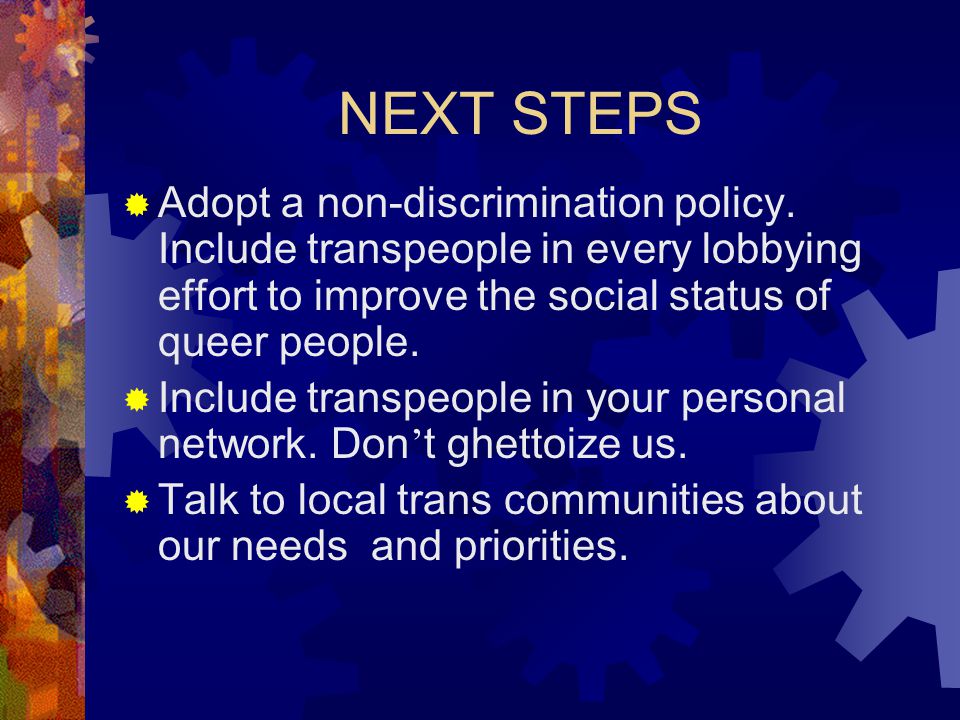 NEXT STEPS

Adopt a non-discrimination policy. Include transpeople in every lobbying effort to improve the social status of queer people.

Include transpeople in your personal network. Don’t ghettoize us.

Talk to local trans communities about our needs  and priorities.